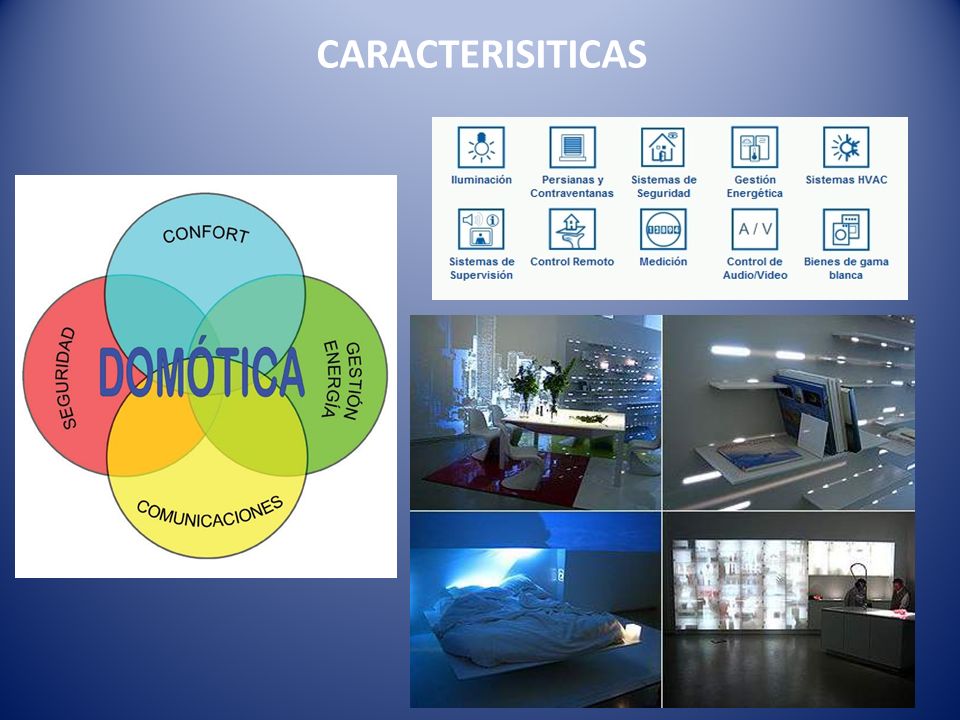 CARACTERISITICAS

CONFORT

SEGURIDAD

DOMÓTICA

GESTIÓN ENERGÍA

COMUNICACIONES

Iluminación

Persianas y Contraventanas

Sistemas de Seguridad

Gestión Energética

Sistemas HVAC

Sistemas de Supervisión

Control Remoto

Medición

A / V

Control de Audio/Video

Bienes de gama blanca